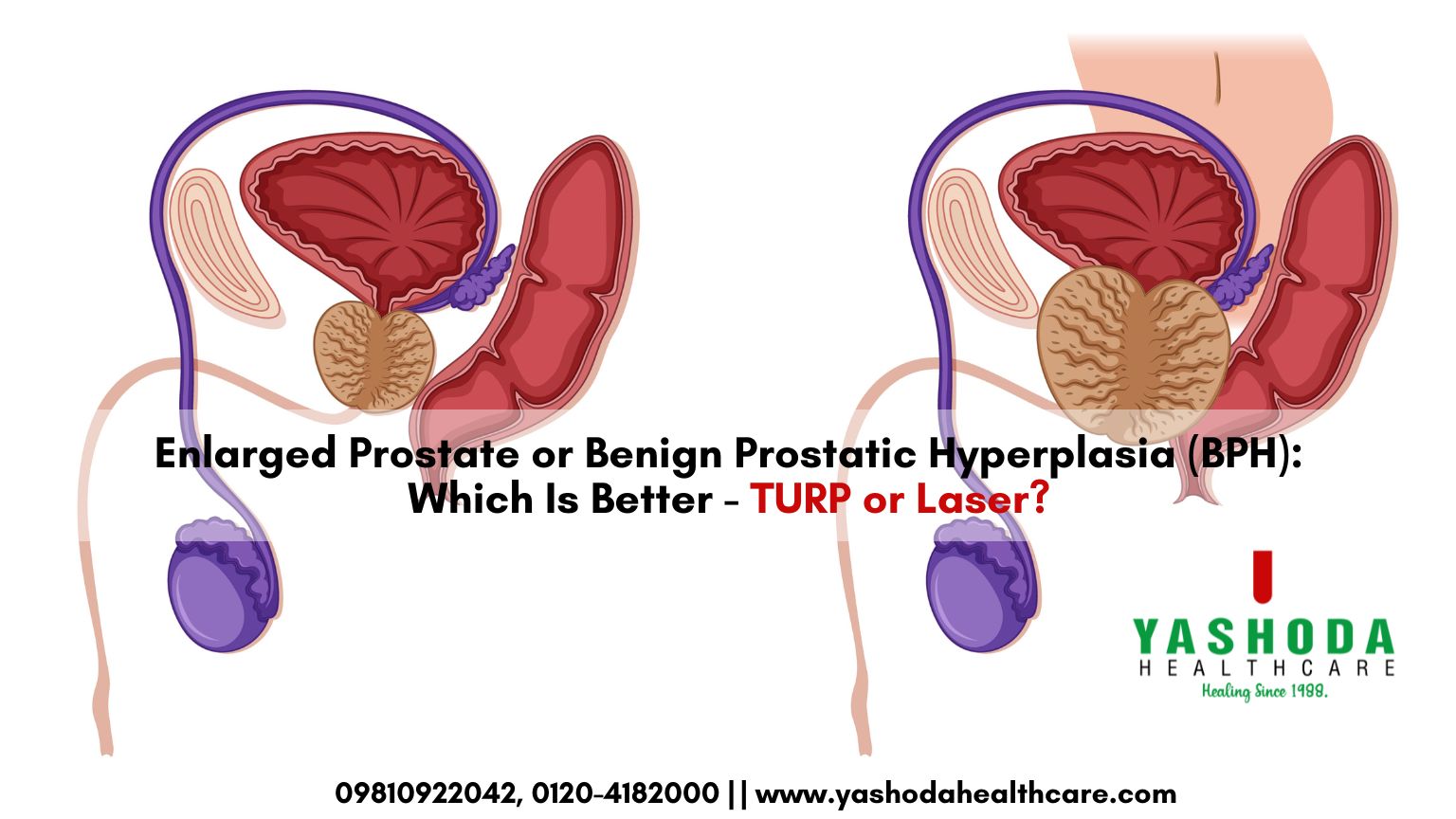 Enlarged Prostate or Benign Prostatic Hyperplasia (BPH): Which Is Better - TURP or Laser?

YASHODA
HEALTHCARE
Healing Since 1989.

09810922042, 0120-4182000 || www.yashodahealthcare.com